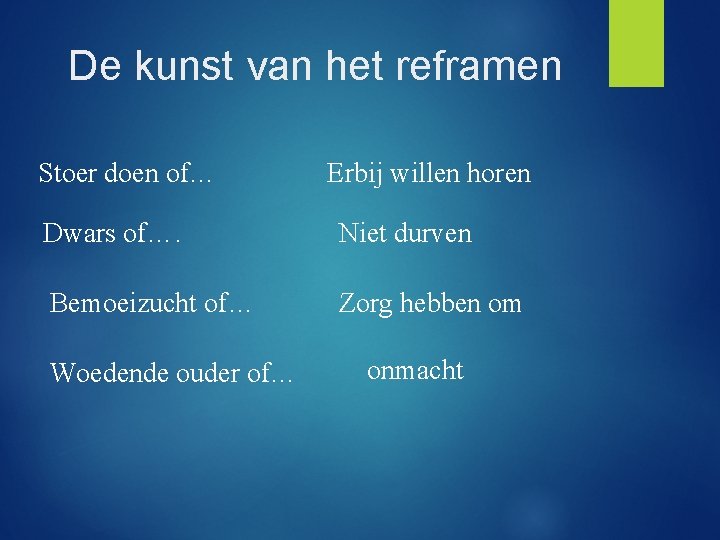 De kunst van het reframen

Stoer doen of…

Dwars of….

Bemoeizucht of…

Woedende ouder of…

Erbij willen horen

Niet durven

Zorg hebben om

onmacht